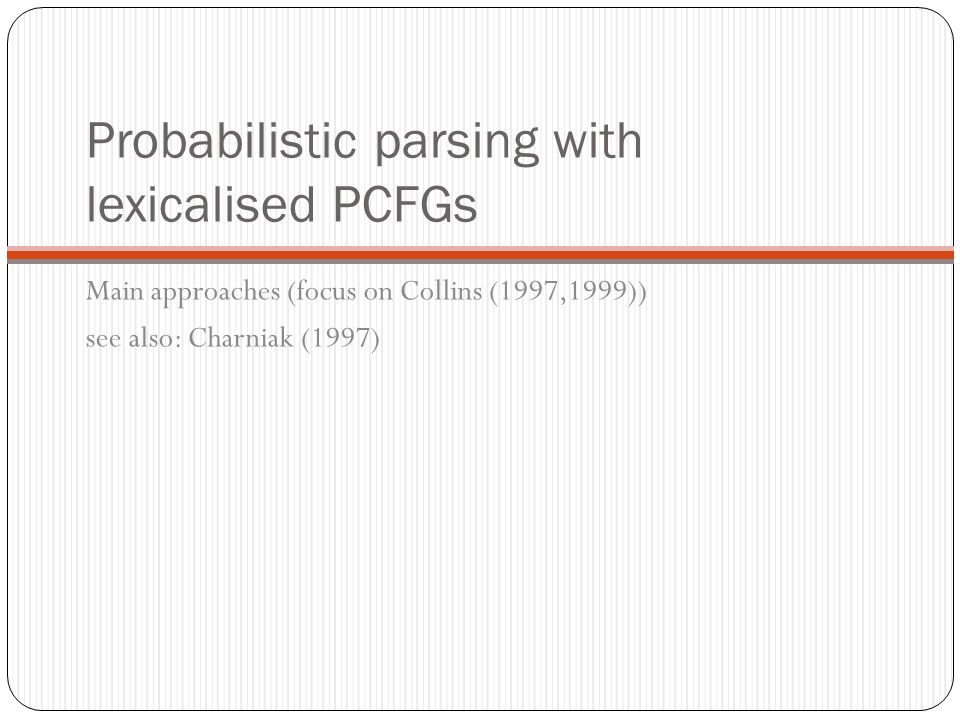 Probabilistic parsing with lexicalised PCFGs

Main approaches (focus on Collins (1997,1999))
see also: Charniak (1997)